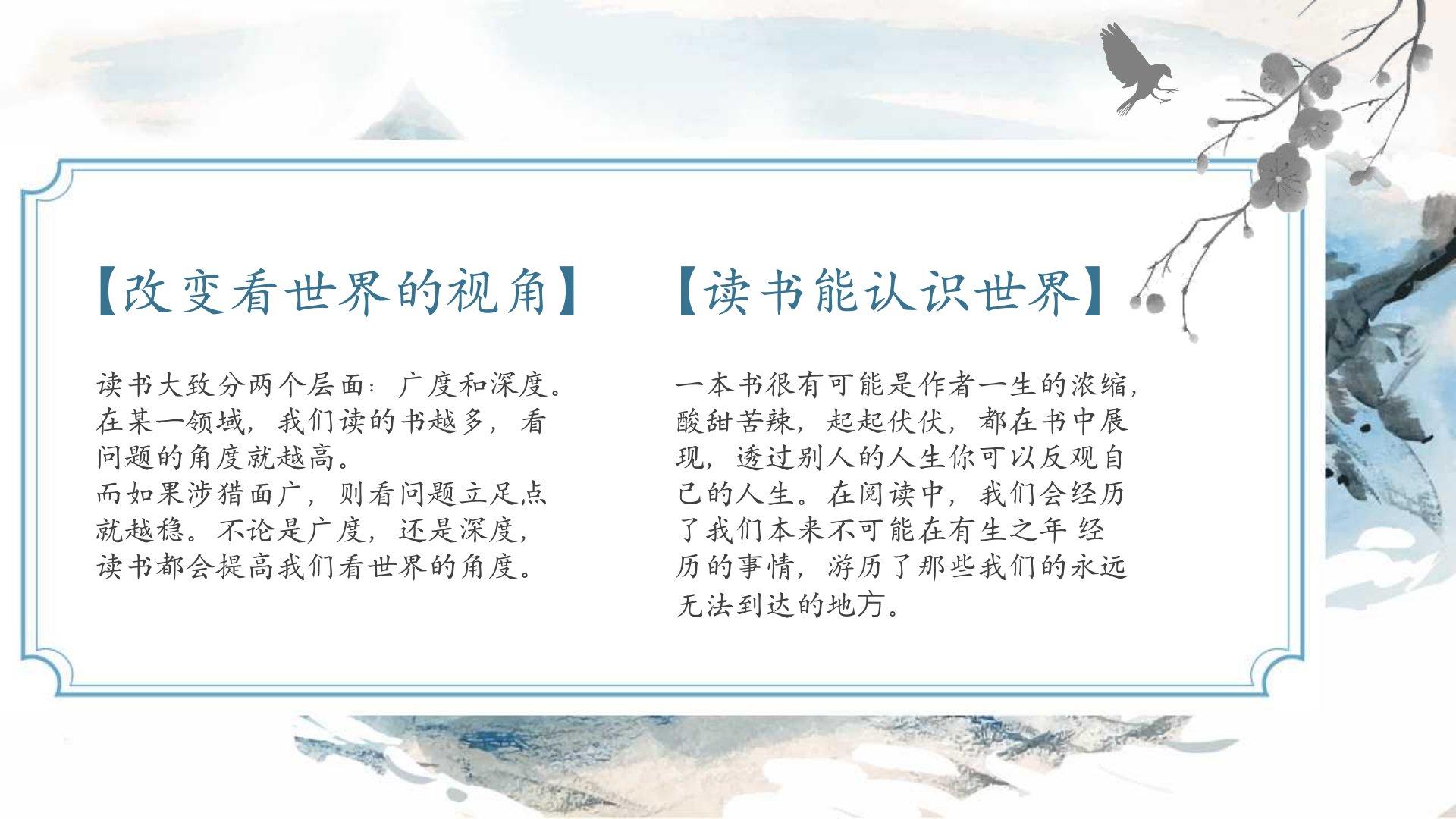 【改变看世界的视角】

读书大致分两个层面：广度和深度。在某一领域，我们读的书越多，看问题的角度就越高。
而如果涉猎面广，则看问题立足点就越稳。不论是广度，还是深度，读书都会提高我们看世界的角度。

【读书能认识世界】

一本书很有可能是作者一生的浓缩，酸甜苦辣，起起伏伏，都在书中展现，透过别人的人生你可以反观自己的人生。在阅读中，我们会经历了我们本来不可能在有生之年 经历的事情，游历了那些我们的永远无法到达的地方。